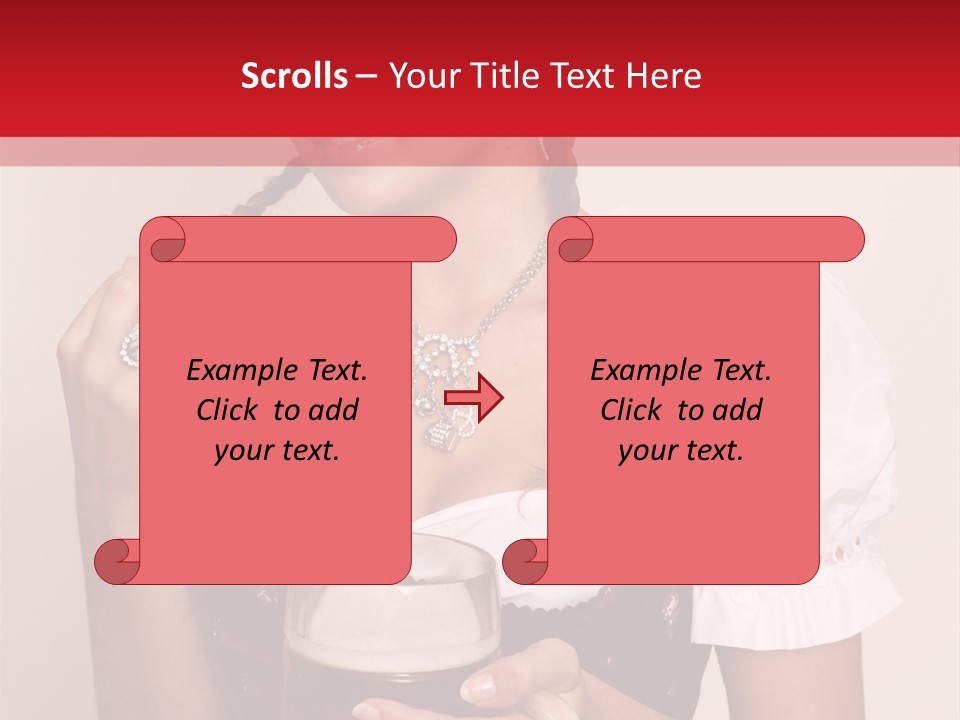 Scrolls – Your Title Text Here

Example Text. Click to add your text.

Example Text. Click to add your text.